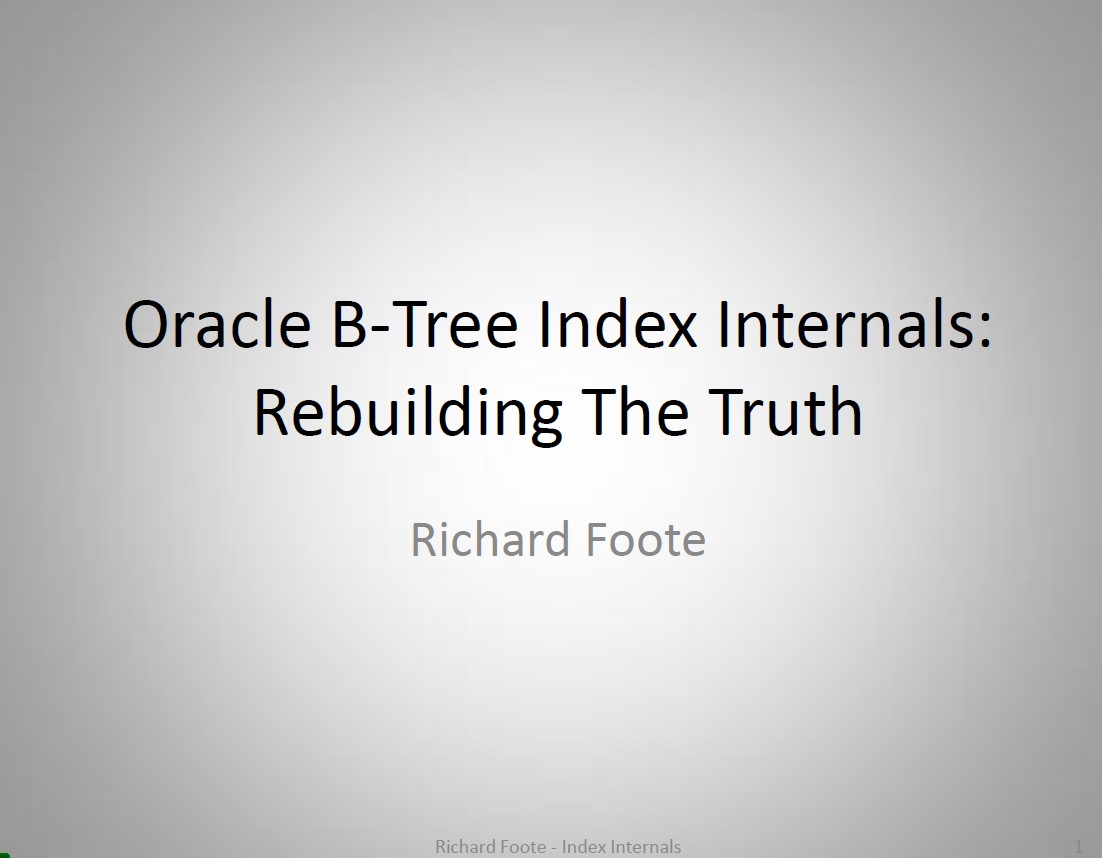 Oracle B-Tree Index Internals: Rebuilding The Truth

Richard Foote

Richard Foote - Index Internals

1